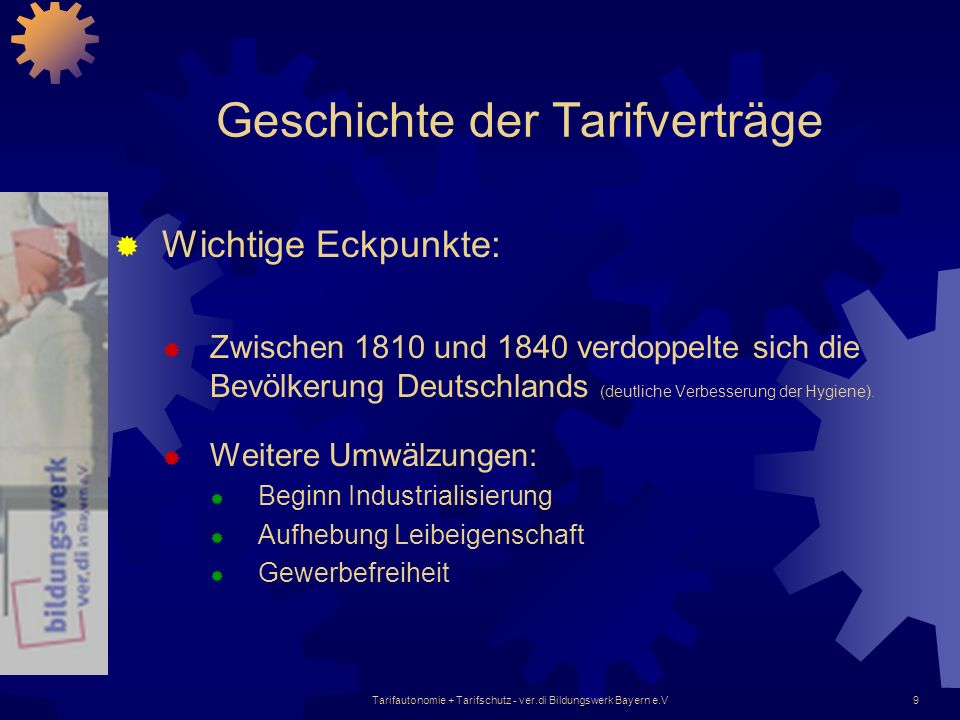 Geschichte der Tarifverträge

Wichtige Eckpunkte:

Zwischen 1810 und 1840 verdoppelte sich die Bevölkerung Deutschlands (deutliche Verbesserung der Hygiene).

Weitere Umwälzungen:

Beginn Industrialisierung

Aufhebung Leibeigenschaft

Gewerbefreiheit

bildungswerk ver.di in Bayern e.V.

Tarifautonomie + Tarifschutz - ver.di Bildungswerk Bayern e.V

9